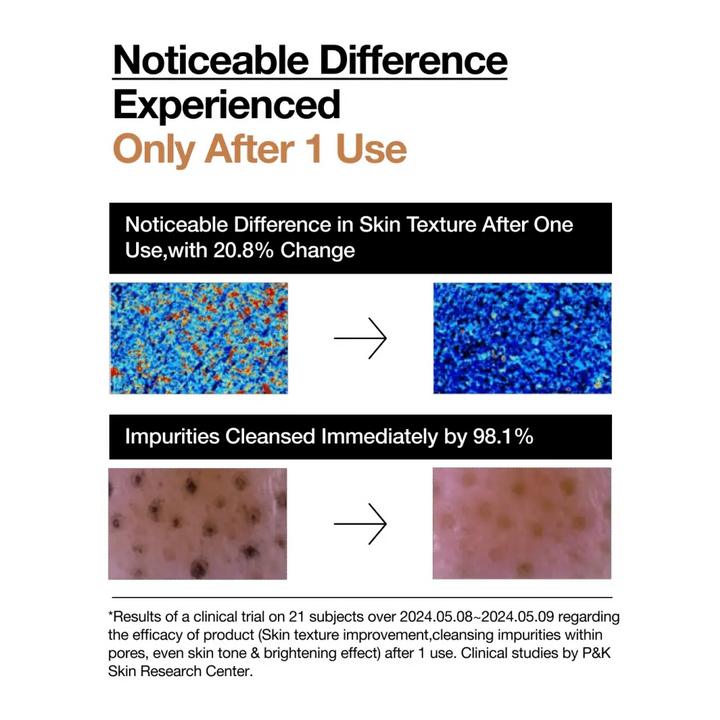 Noticeable Difference Experienced
Only After 1 Use

Noticeable Difference in Skin Texture After One Use,with 20.8% Change

Impurities Cleansed Immediately by 98.1%

*Results of a clinical trial on 21 subjects over 2024.05.08~2024.05.09 regarding the efficacy of product (Skin texture improvement,cleansing impurities within pores, even skin tone & brightening effect) after 1 use. Clinical studies by P&K Skin Research Center.